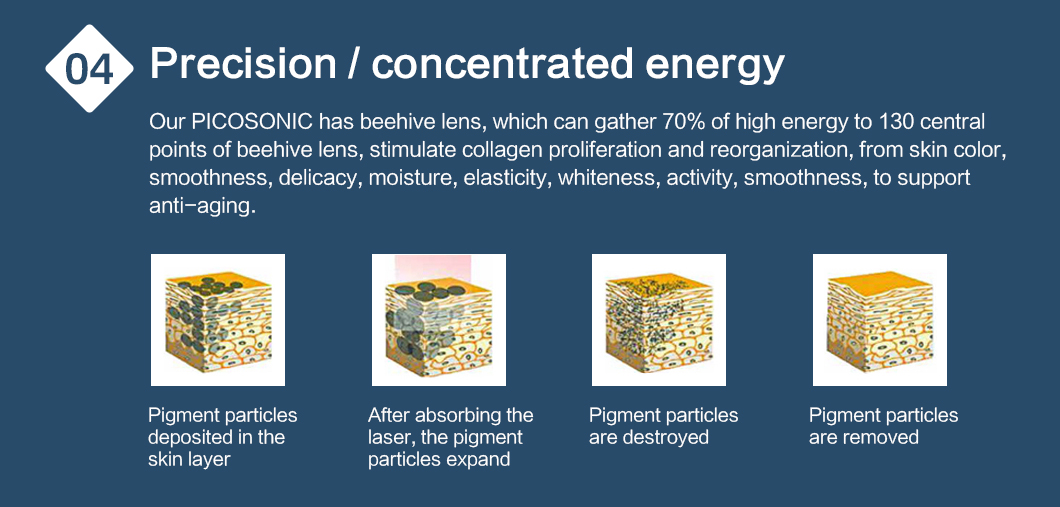 04 Precision / concentrated energy

Our PICOSONIC has beehive lens, which can gather 70% of high energy to 130 central points of beehive lens, stimulate collagen proliferation and reorganization, from skin color, smoothness, delicacy, moisture, elasticity, whiteness, activity, smoothness, to support anti-aging.

Pigment particles deposited in the skin layer

After absorbing the laser, the pigment particles expand

Pigment particles are destroyed

Pigment particles are removed